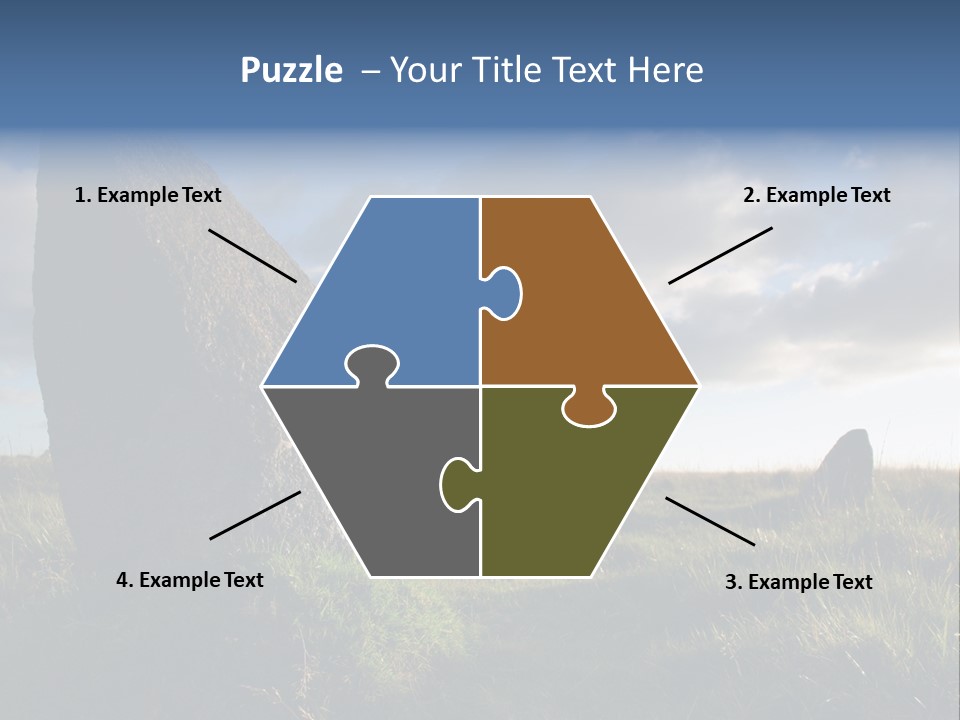 Puzzle – Your Title Text Here

1. Example Text

2. Example Text

4. Example Text

3. Example Text